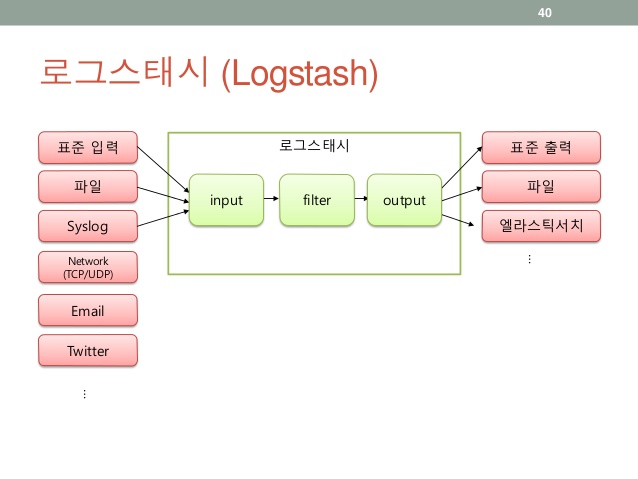 40

로그스태시 (Logstash)

표준 입력

파일

Syslog

Network (TCP/UDP)

Email

Twitter

⋮

로그스태시

input

filter

output

표준 출력

파일

엘라스틱서치

⋮